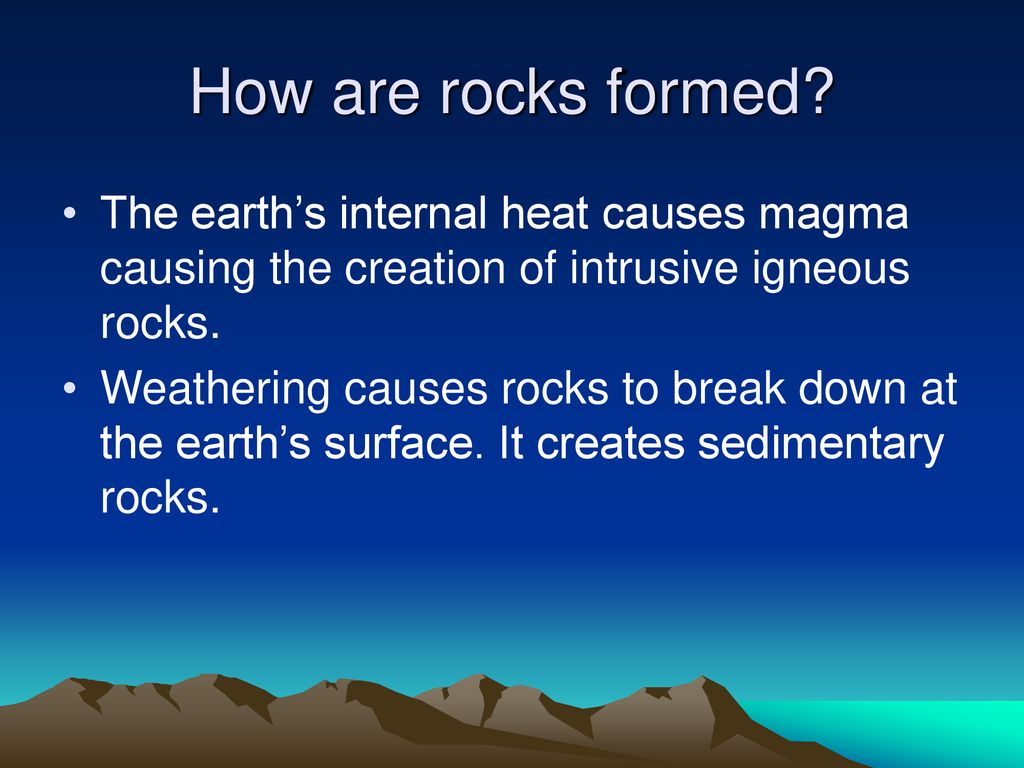 How are rocks formed?

• The earth's internal heat causes magma causing the creation of intrusive igneous rocks.

• Weathering causes rocks to break down at the earth's surface. It creates sedimentary rocks.